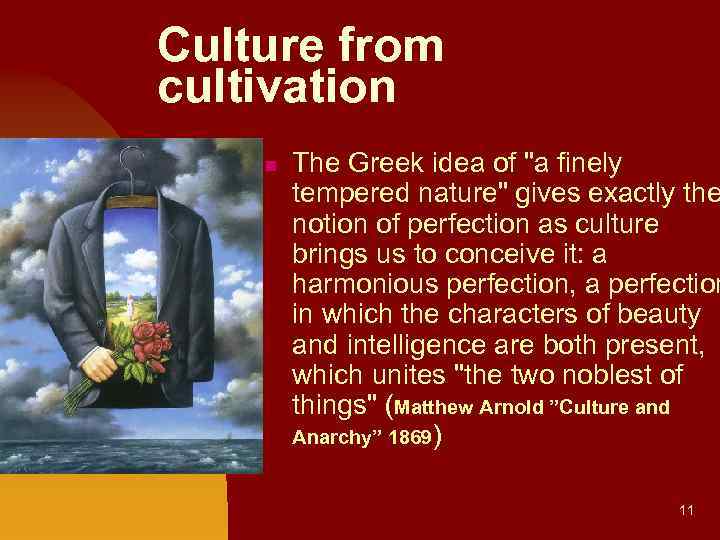 Culture from cultivation

The Greek idea of "a finely tempered nature" gives exactly the notion of perfection as culture brings us to conceive it: a harmonious perfection, a perfection in which the characters of beauty and intelligence are both present, which unites "the two noblest of things" (Matthew Arnold ”Culture and Anarchy” 1869)

11